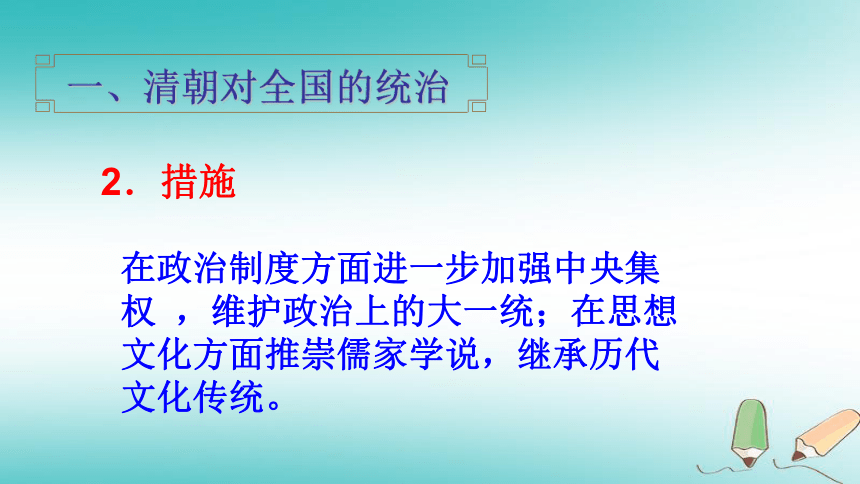 一、清朝对全国的统治

2．措施

在政治制度方面进一步加强中央集权 ，维护政治上的大一统；在思想文化方面推崇儒家学说，继承历代文化传统。